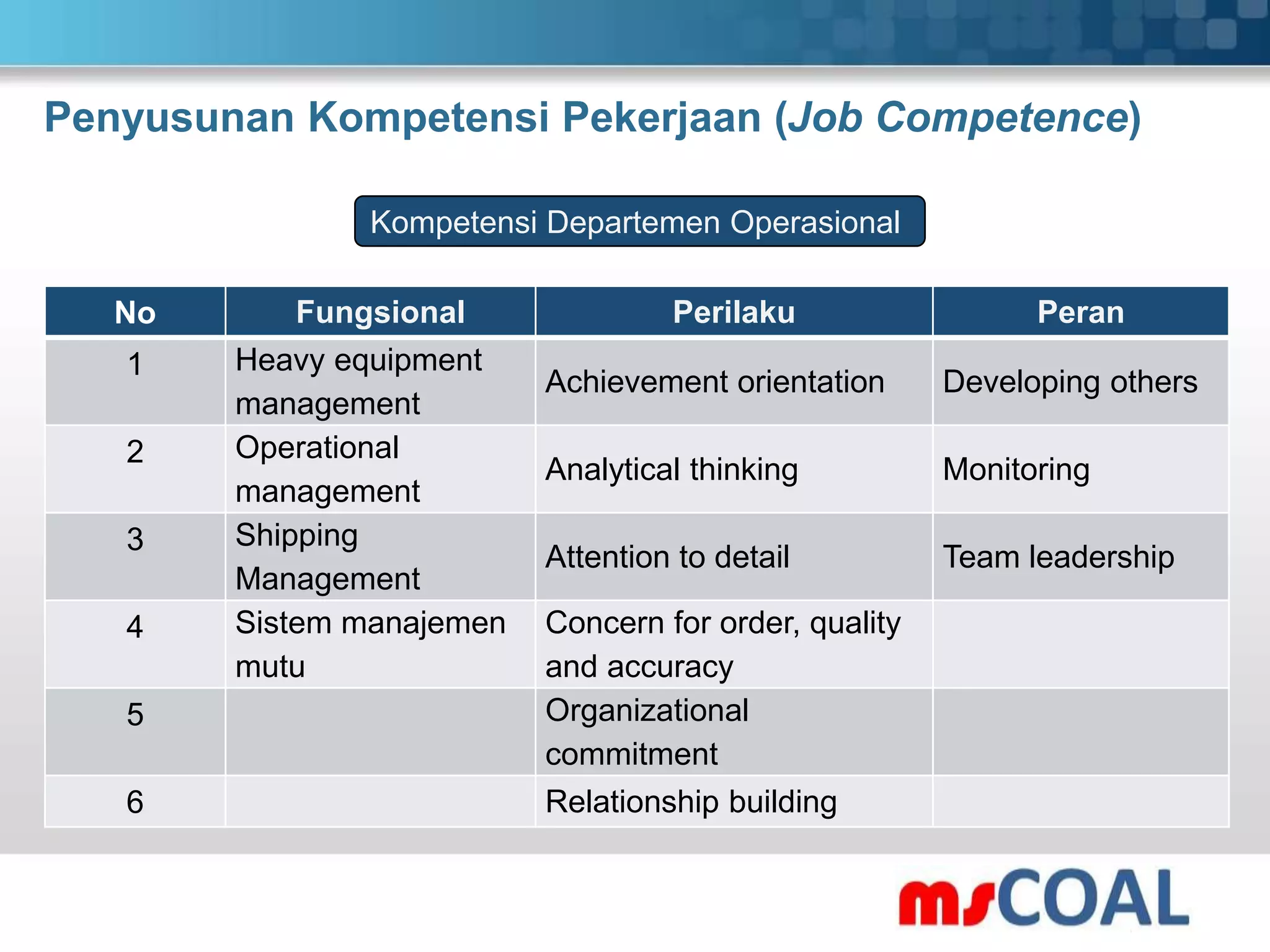 Penyusunan Kompetensi Pekerjaan (Job Competence)

Kompetensi Departemen Operasional

| No | Fungsional | Perilaku | Peran |
|---|---|---|---|
| 1 | Heavy equipment management | Achievement orientation | Developing others |
| 2 | Operational management | Analytical thinking | Monitoring |
| 3 | Shipping Management | Attention to detail | Team leadership |
| 4 | Sistem manajemen mutu | Concern for order, quality and accuracy | |
| 5 | | Organizational commitment | |
| 6 | | Relationship building | |

msCOAL